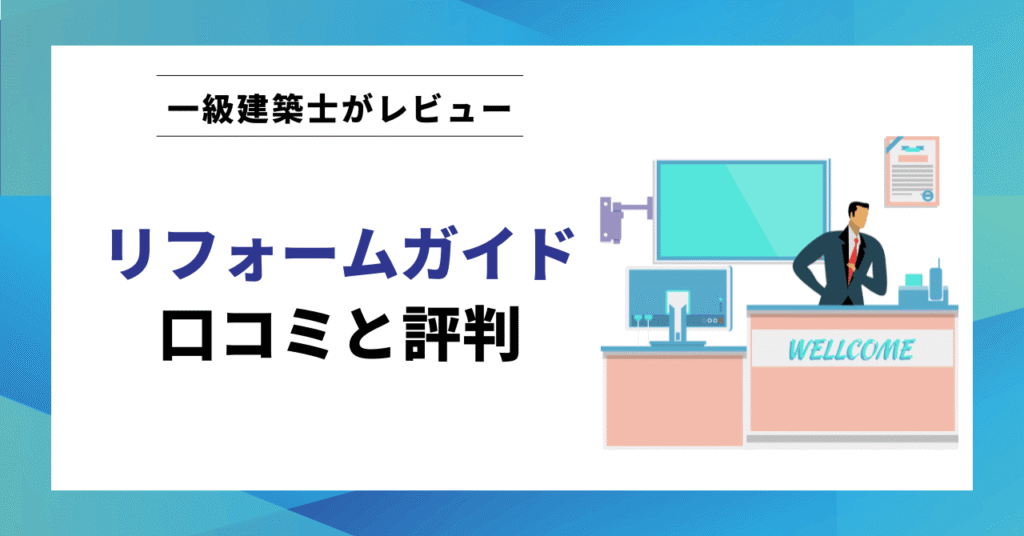 一級建築士がレビュー

リフォームガイド
口コミと評判

WELLCOME